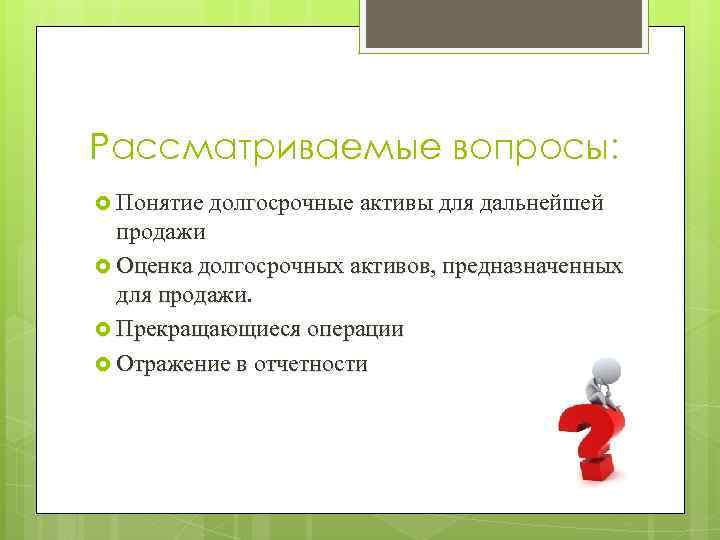 Рассматриваемые вопросы:

Понятие долгосрочные активы для дальнейшей продажи

Оценка долгосрочных активов, предназначенных для продажи.

Прекращающиеся операции

Отражение в отчетности